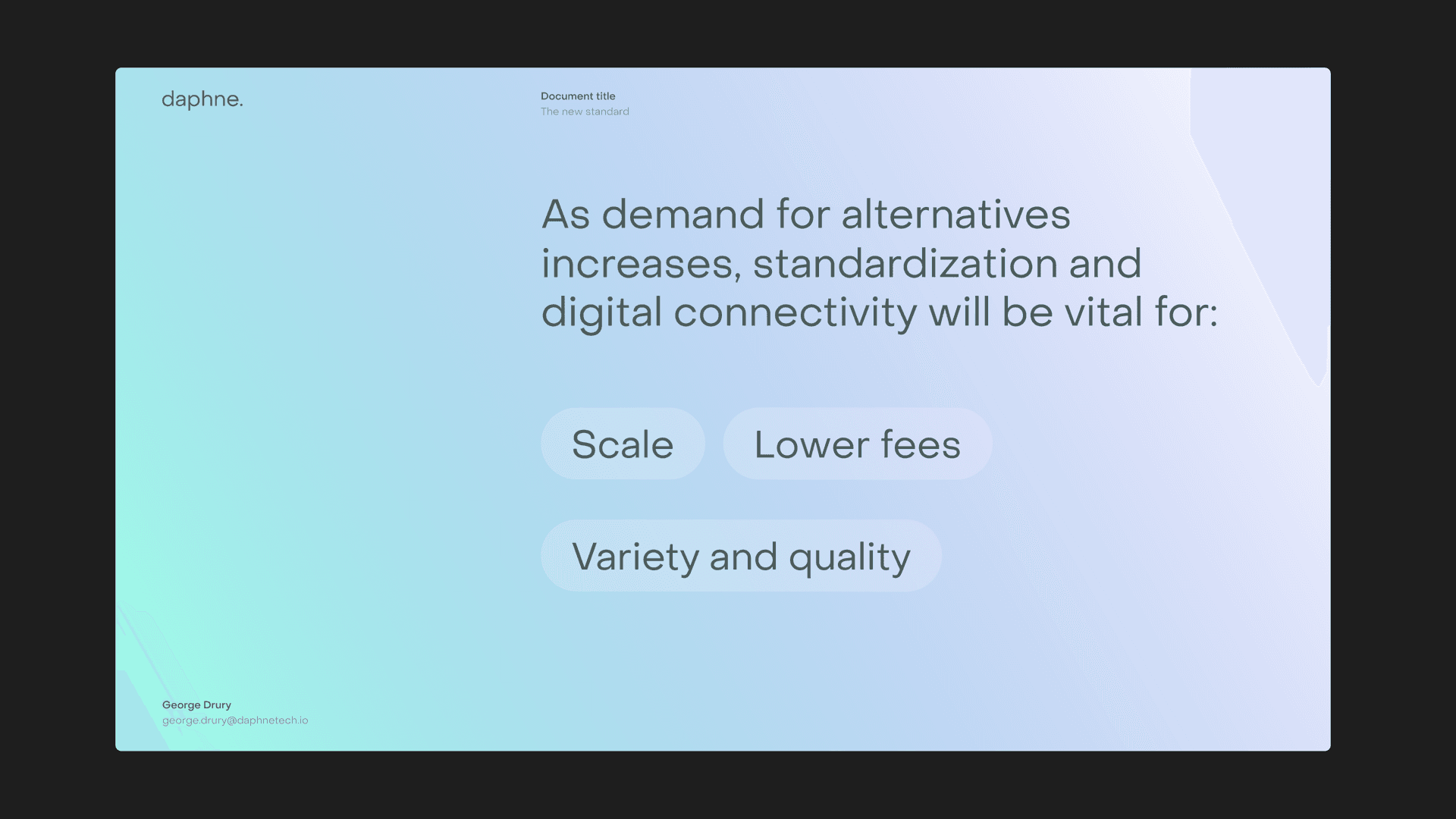 daphne.

Document title
The new standard

As demand for alternatives increases, standardization and digital connectivity will be vital for:

Scale

Lower fees

Variety and quality

George Drury
george.drury@daphnetech.io